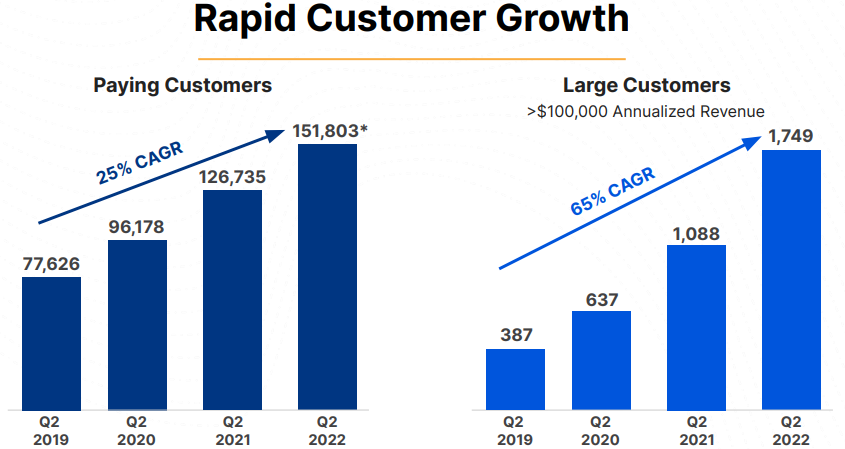 Rapid Customer Growth

Paying Customers

25% CAGR

77,626
96,178
126,735
151,803*

Q2 2019
Q2 2020
Q2 2021
Q2 2022

Large Customers
>$100,000 Annualized Revenue

65% CAGR

387
637
1,088
1,749

Q2 2019
Q2 2020
Q2 2021
Q2 2022